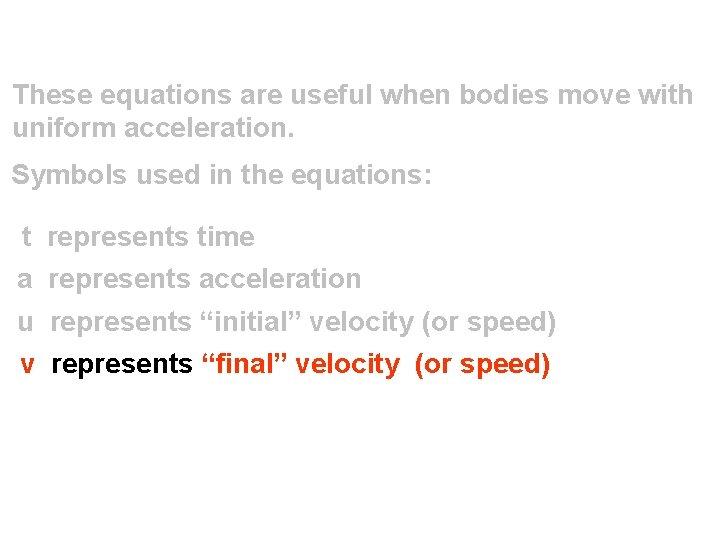 These equations are useful when bodies move with uniform acceleration.

Symbols used in the equations:

t represents time

a represents acceleration

u represents “initial” velocity (or speed)

v represents “final” velocity (or speed)